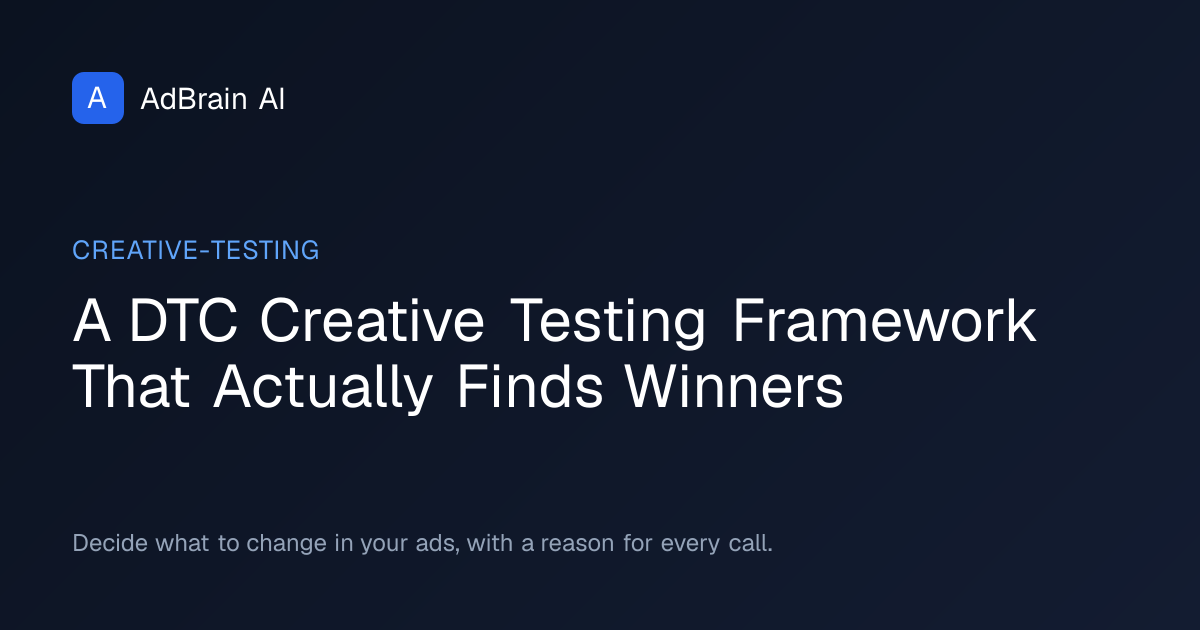 A AdBrain AI

CREATIVE-TESTING

A DTC Creative Testing Framework That Actually Finds Winners

Decide what to change in your ads, with a reason for every call.